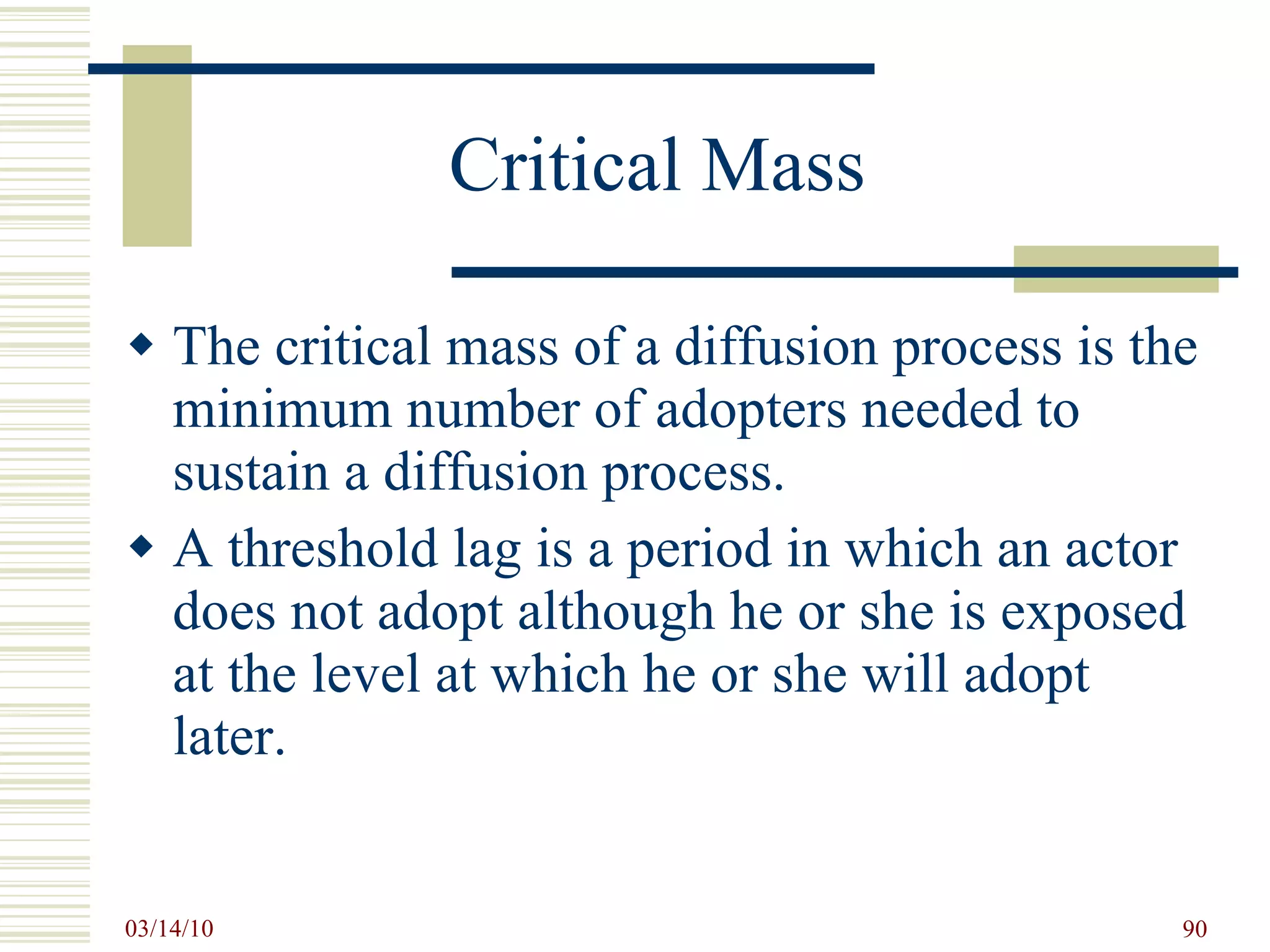 Critical Mass

◆ The critical mass of a diffusion process is the minimum number of adopters needed to sustain a diffusion process.

◆ A threshold lag is a period in which an actor does not adopt although he or she is exposed at the level at which he or she will adopt later.

03/14/10

90